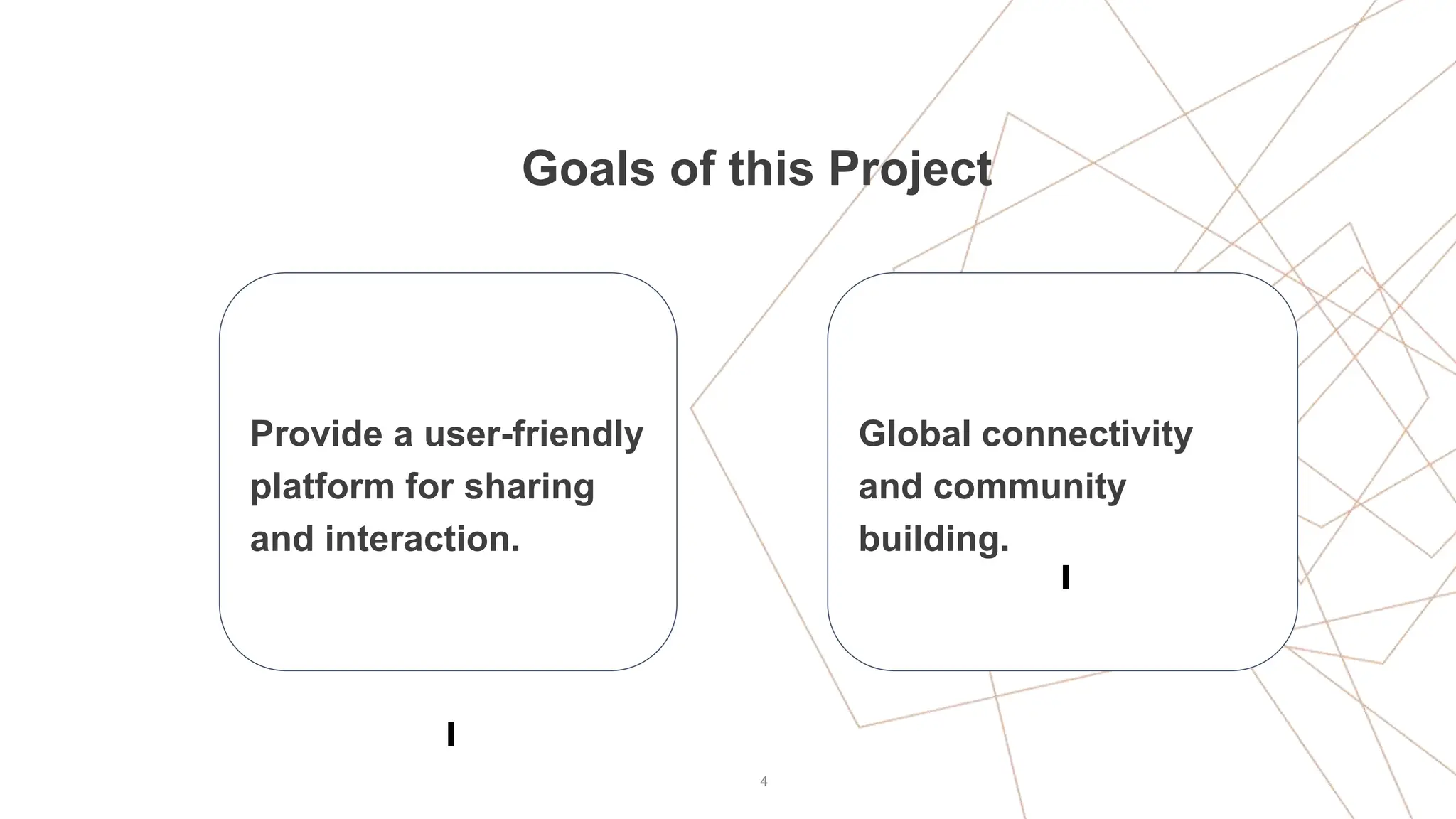 Goals of this Project

Provide a user-friendly platform for sharing and interaction.

Global connectivity and community building.

4